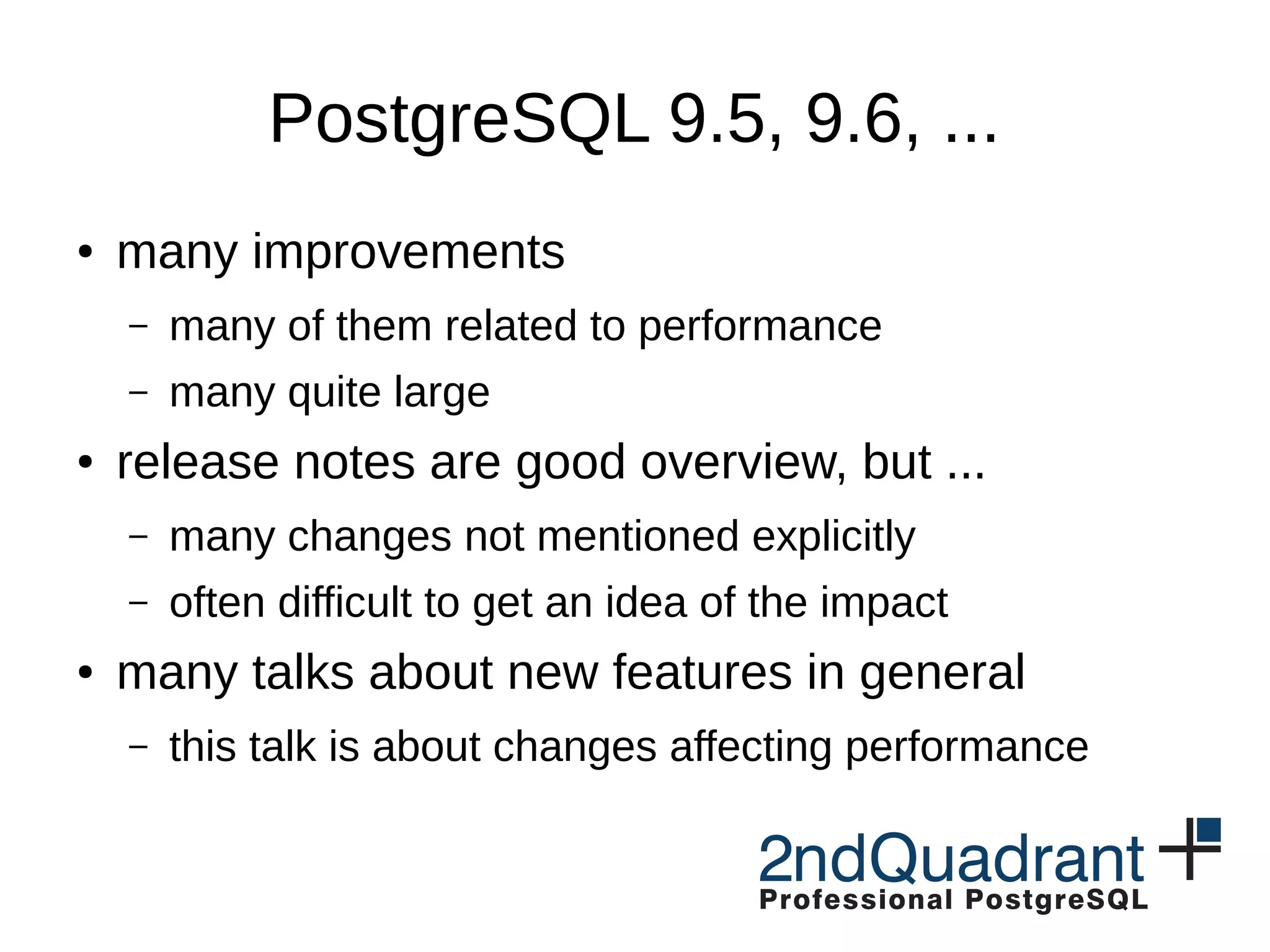 PostgreSQL 9.5, 9.6, ...

• many improvements
  – many of them related to performance
  – many quite large
• release notes are good overview, but ...
  – many changes not mentioned explicitly
  – often difficult to get an idea of the impact
• many talks about new features in general
  – this talk is about changes affecting performance

2ndQuadrant
Professional PostgreSQL